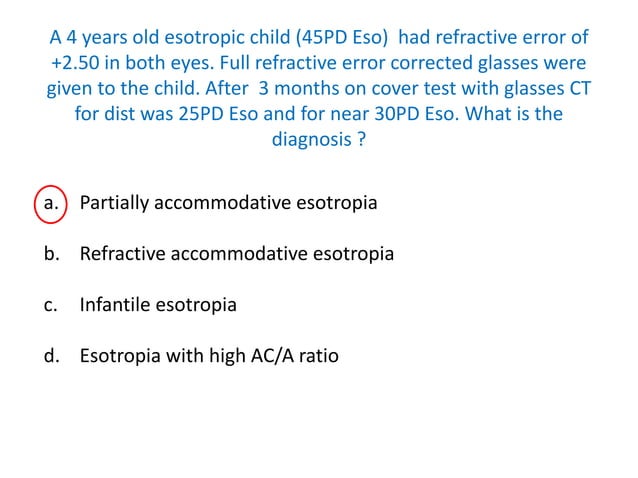 A 4 years old esotropic child (45PD Eso) had refractive error of +2.50 in both eyes. Full refractive error corrected glasses were given to the child. After 3 months on cover test with glasses CT for dist was 25PD Eso and for near 30PD Eso. What is the diagnosis ?

a. Partially accommodative esotropia

b. Refractive accommodative esotropia

c. Infantile esotropia

d. Esotropia with high AC/A ratio